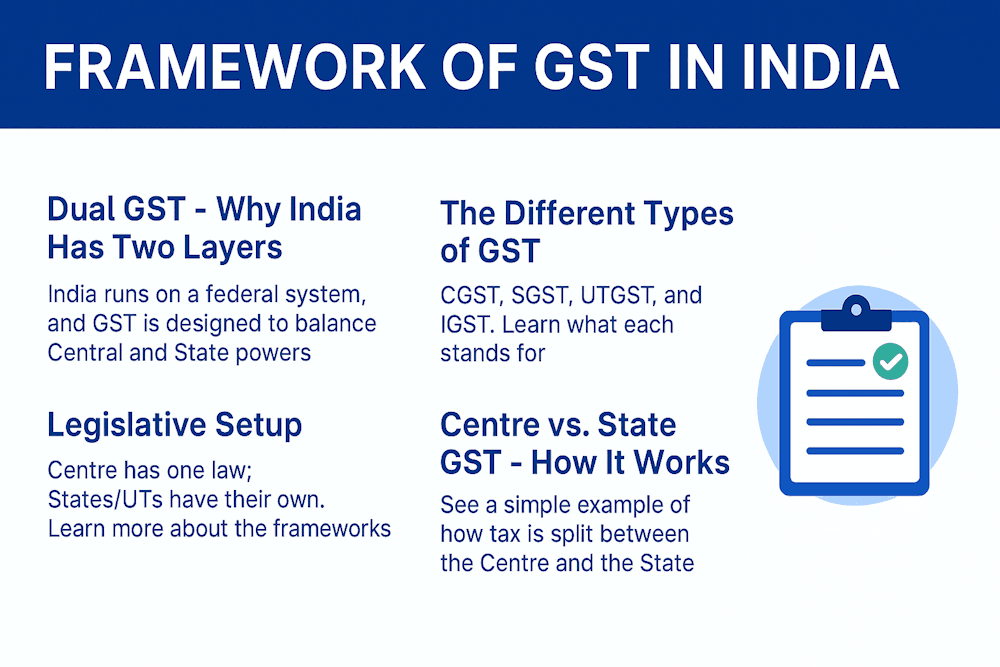 FRAMEWORK OF GST IN INDIA

Dual GST - Why India Has Two Layers

India runs on a federal system, and GST is designed to balance Central and State powers

Legislative Setup

Centre has one law; States/UTs have their own. Learn more about the frameworks

The Different Types of GST

CGST, SGST, UTGST, and IGST. Learn what each stands for

Centre vs. State GST - How It Works

See a simple example of how tax is split between the Centre and the State